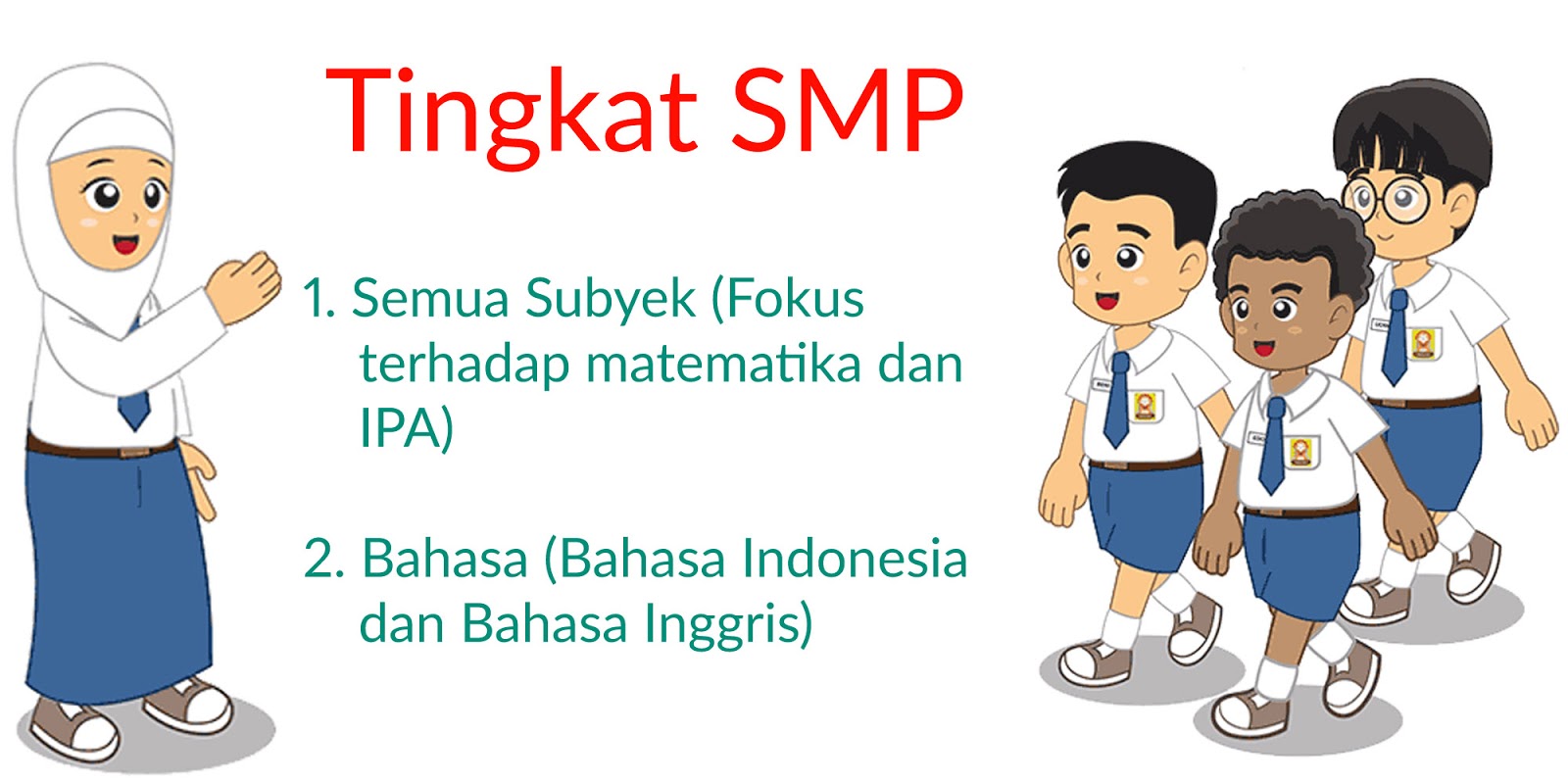 Tingkat SMP

1. Semua Subyek (Fokus terhadap matematika dan IPA)

2. Bahasa (Bahasa Indonesia dan Bahasa Inggris)